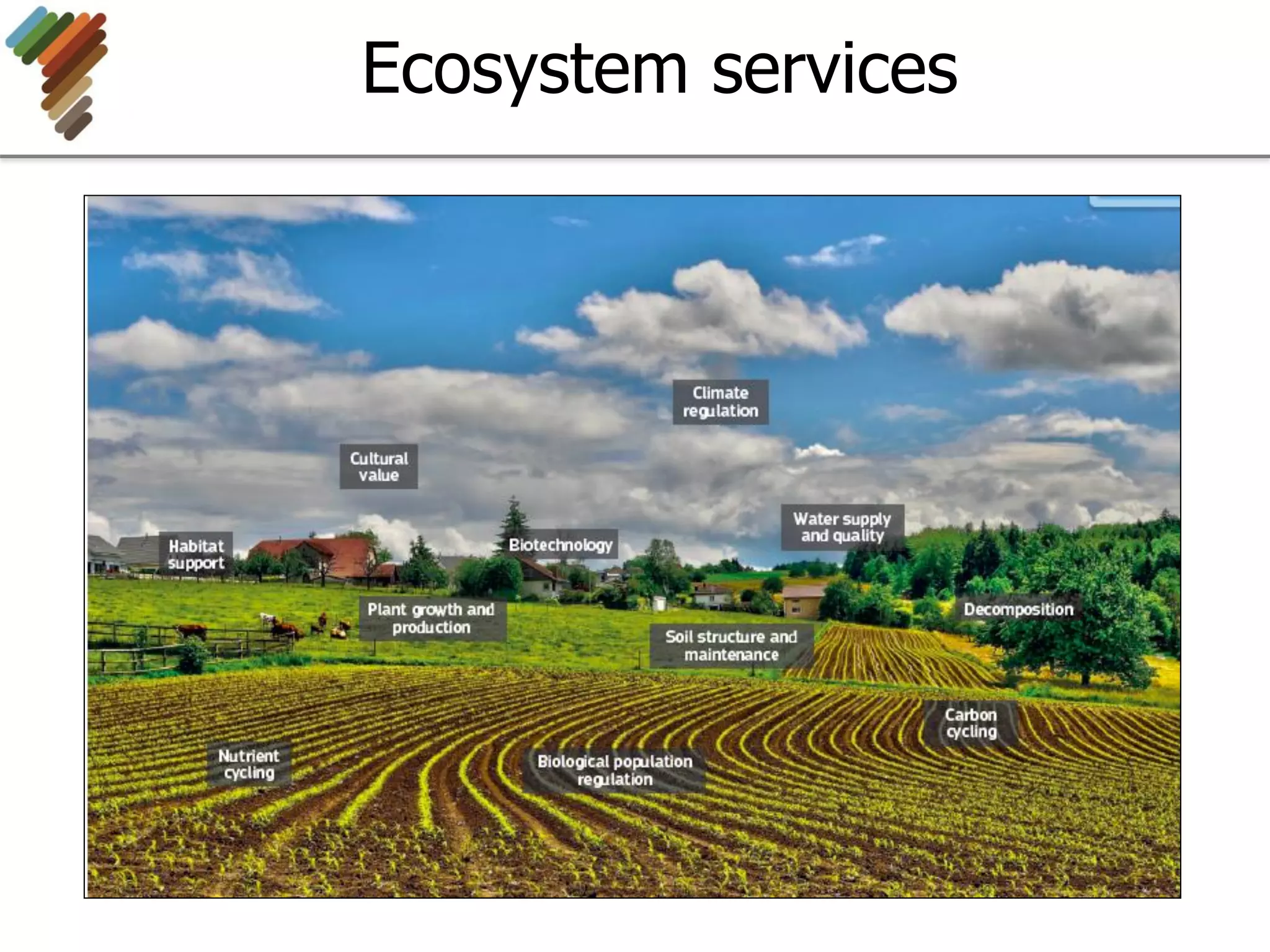 Ecosystem services

Climate regulation

Cultural value

Water supply and quality

Habitat support

Biotechnology

Plant growth and production

Decomposition

Soil structure and maintenance

Carbon cycling

Nutrient cycling

Biological population regulation